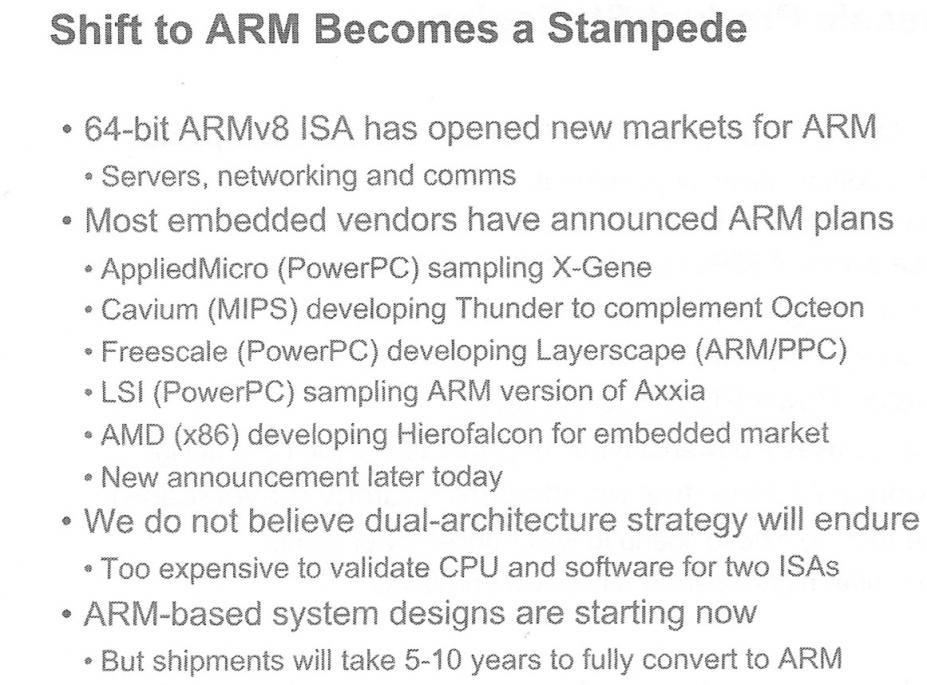 Shift to ARM Becomes a Stampede

• 64-bit ARMv8 ISA has opened new markets for ARM
  • Servers, networking and comms
• Most embedded vendors have announced ARM plans
  • AppliedMicro (PowerPC) sampling X-Gene
  • Cavium (MIPS) developing Thunder to complement Octeon
  • Freescale (PowerPC) developing Layerscape (ARM/PPC)
  • LSI (PowerPC) sampling ARM version of Axxia
  • AMD (x86) developing Hierofalcon for embedded market
  • New announcement later today
• We do not believe dual-architecture strategy will endure
  • Too expensive to validate CPU and software for two ISAs
• ARM-based system designs are starting now
  • But shipments will take 5-10 years to fully convert to ARM